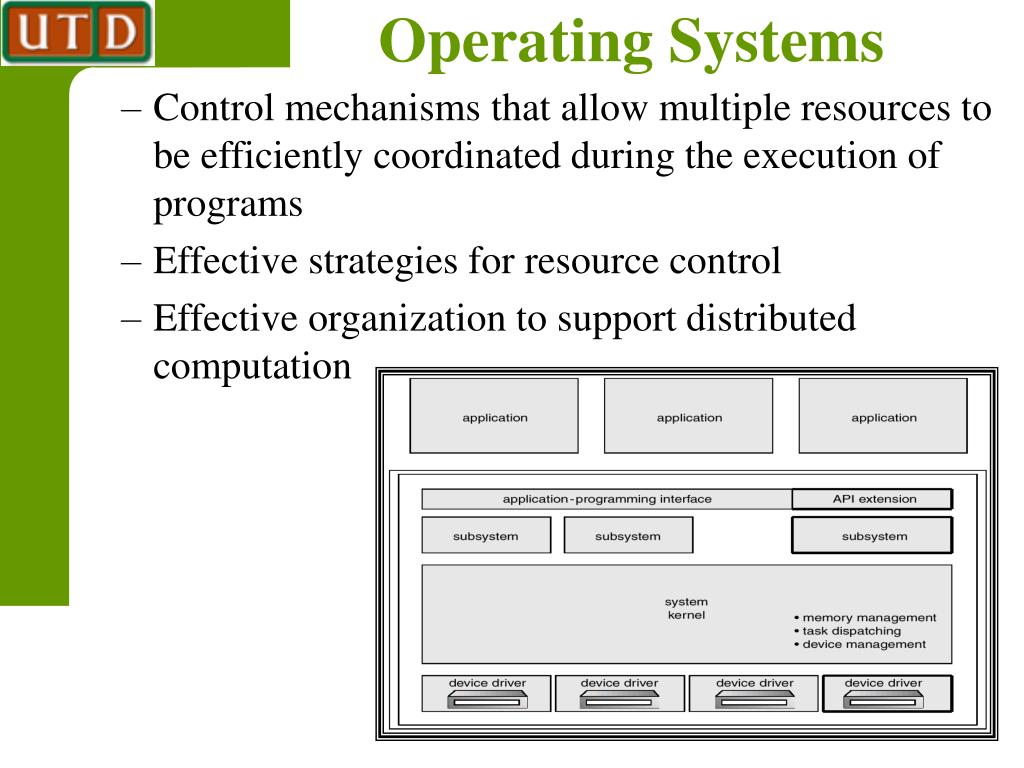 UTD

Operating Systems

– Control mechanisms that allow multiple resources to be efficiently coordinated during the execution of programs

– Effective strategies for resource control

– Effective organization to support distributed computation

application
application
application

application-programming interface
API extension

subsystem
subsystem
subsystem

system kernel

• memory management
• task dispatching
• device management

device driver
device driver
device driver
device driver